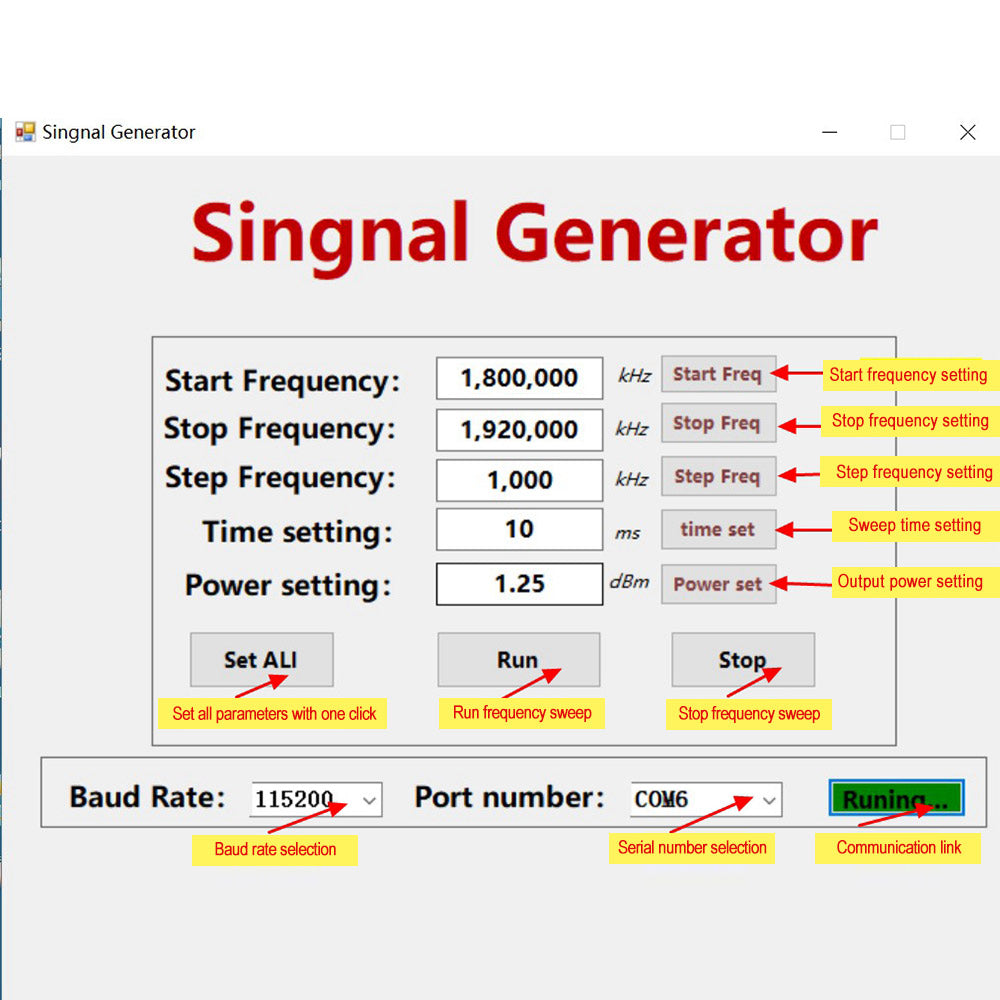 Singnal Generator

Singnal Generator

Start Frequency: 1,800,000 kHz Start Freq Start frequency setting

Stop Frequency: 1,920,000 kHz Stop Freq Stop frequency setting

Step Frequency: 1,000 kHz Step Freq Step frequency setting

Time setting: 10 ms time set Sweep time setting

Power setting: 1.25 dBm Power set Output power setting

Set ALl
Set all parameters with one click

Run
Run frequency sweep

Stop
Stop frequency sweep

Baud Rate: 115200
Baud rate selection

Port number: COM6
Serial number selection

Runing...
Communication link